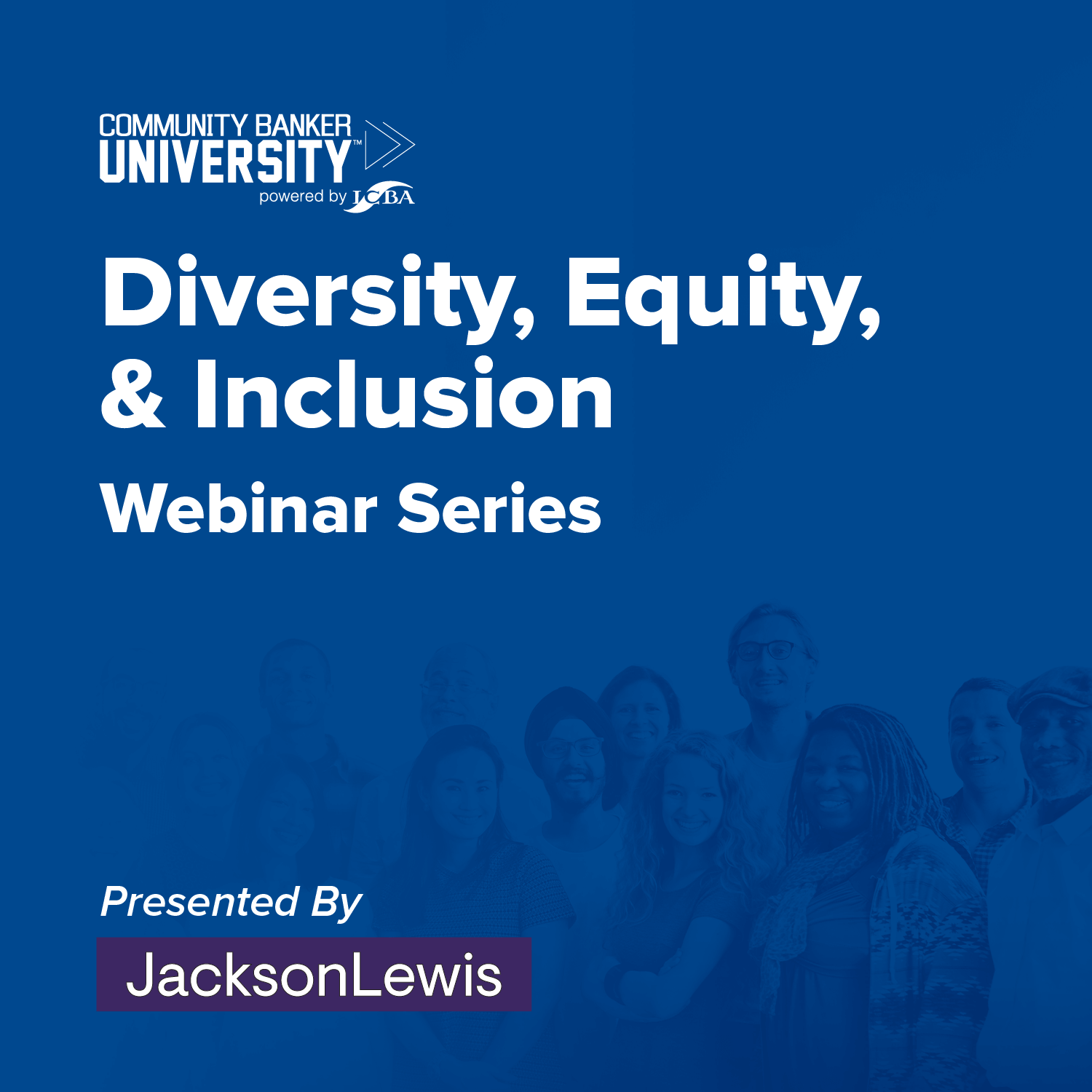 COMMUNITY BANKER UNIVERSITY™
powered by ICBA

Diversity, Equity, & Inclusion
Webinar Series

Presented By
JacksonLewis